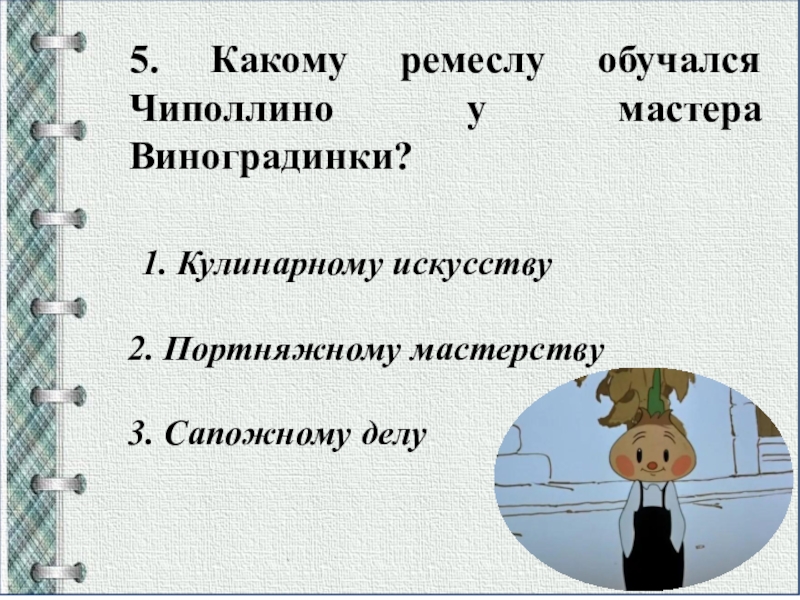 5. Какому ремеслу обучался Чиполлино у мастера Виноградинки?

1. Кулинарному искусству

2. Портняжному мастерству

3. Сапожному делу